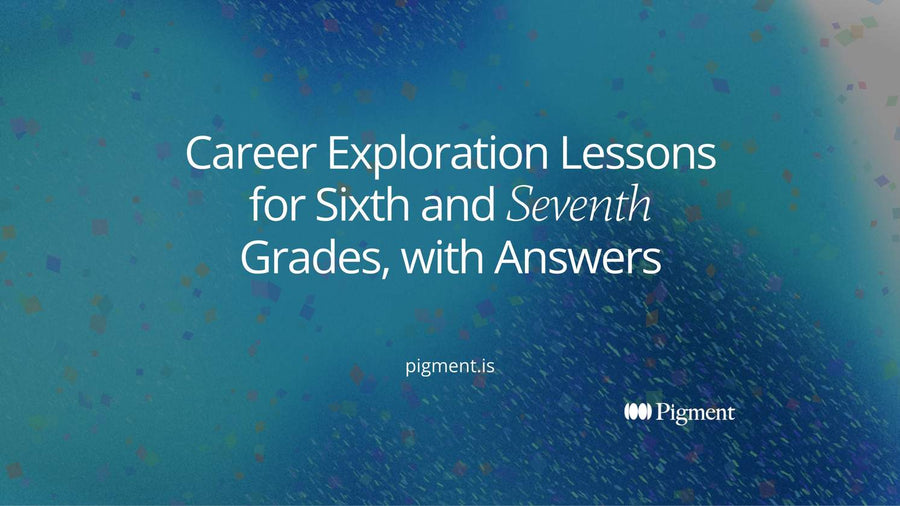 Career Exploration Lessons for Sixth and Seventh Grades, with Answers

pigment.is

Pigment